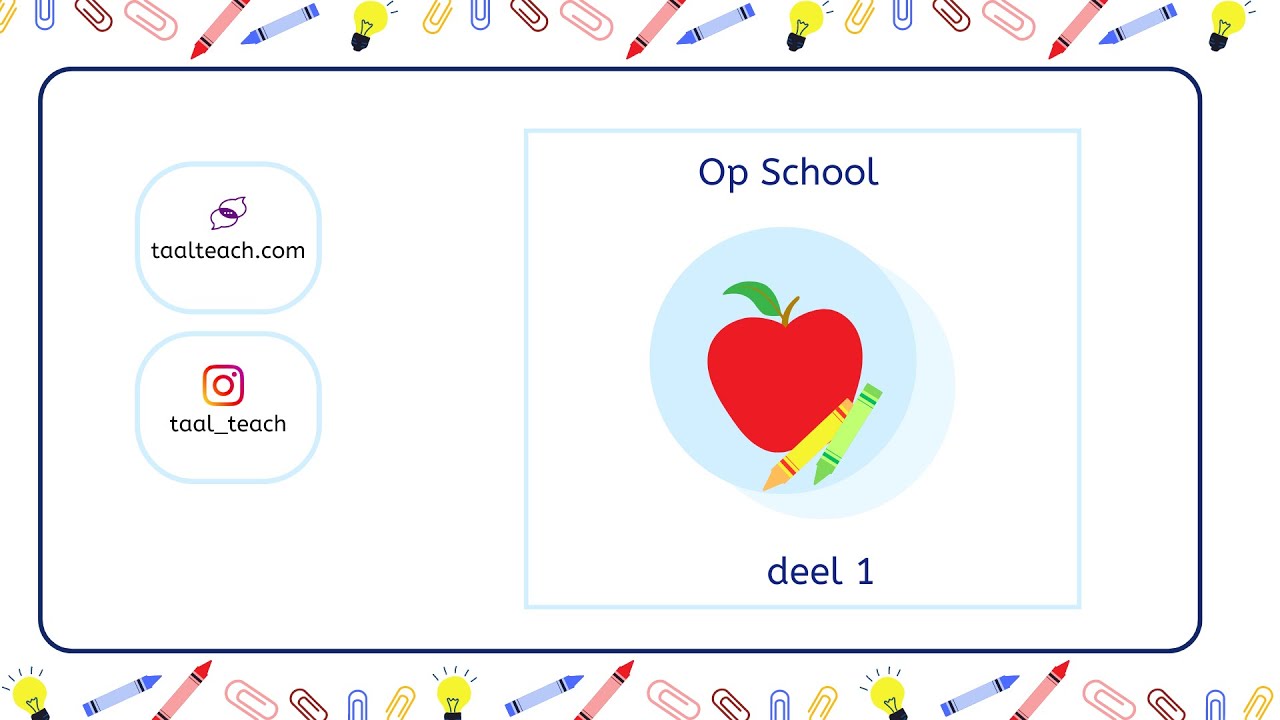 taalteach.com

taal_teach

Op School

deel 1